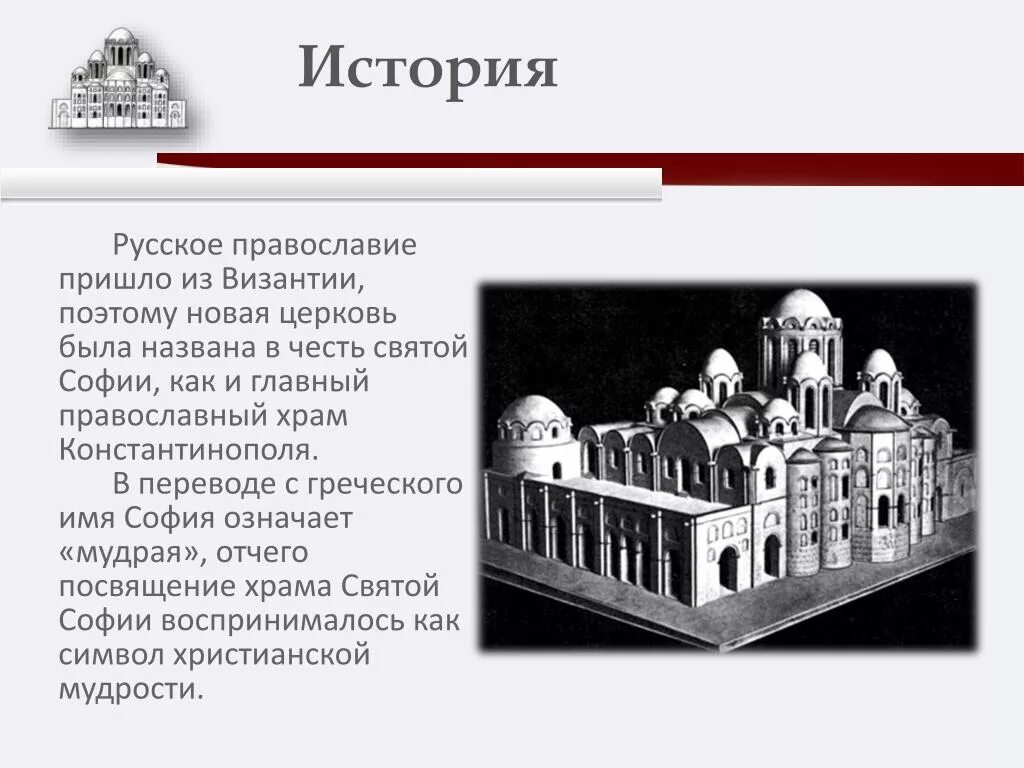 История

Русское православие пришло из Византии, поэтому новая церковь была названа в честь святой Софии, как и главный православный храм Константинополя.

В переводе с греческого имя София означает «мудрая», отчего посвящение храма Святой Софии воспринималось как символ христианской мудрости.